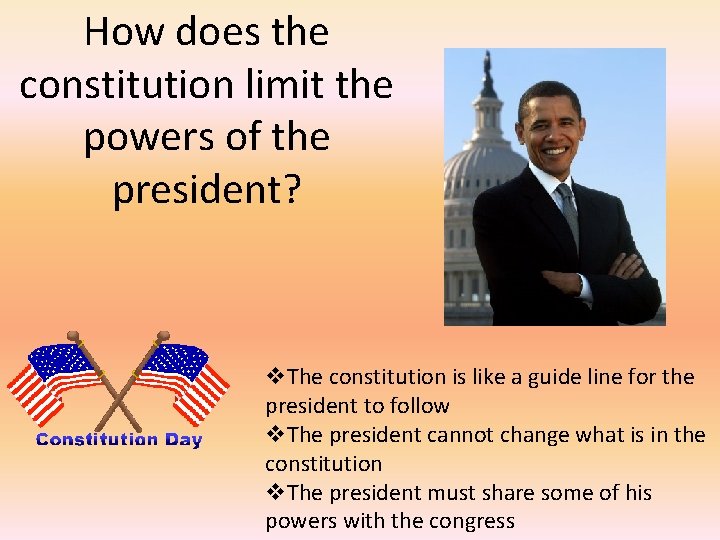 How does the constitution limit the powers of the president?

Constitution Day

❖The constitution is like a guide line for the president to follow
❖The president cannot change what is in the constitution
❖The president must share some of his powers with the congress